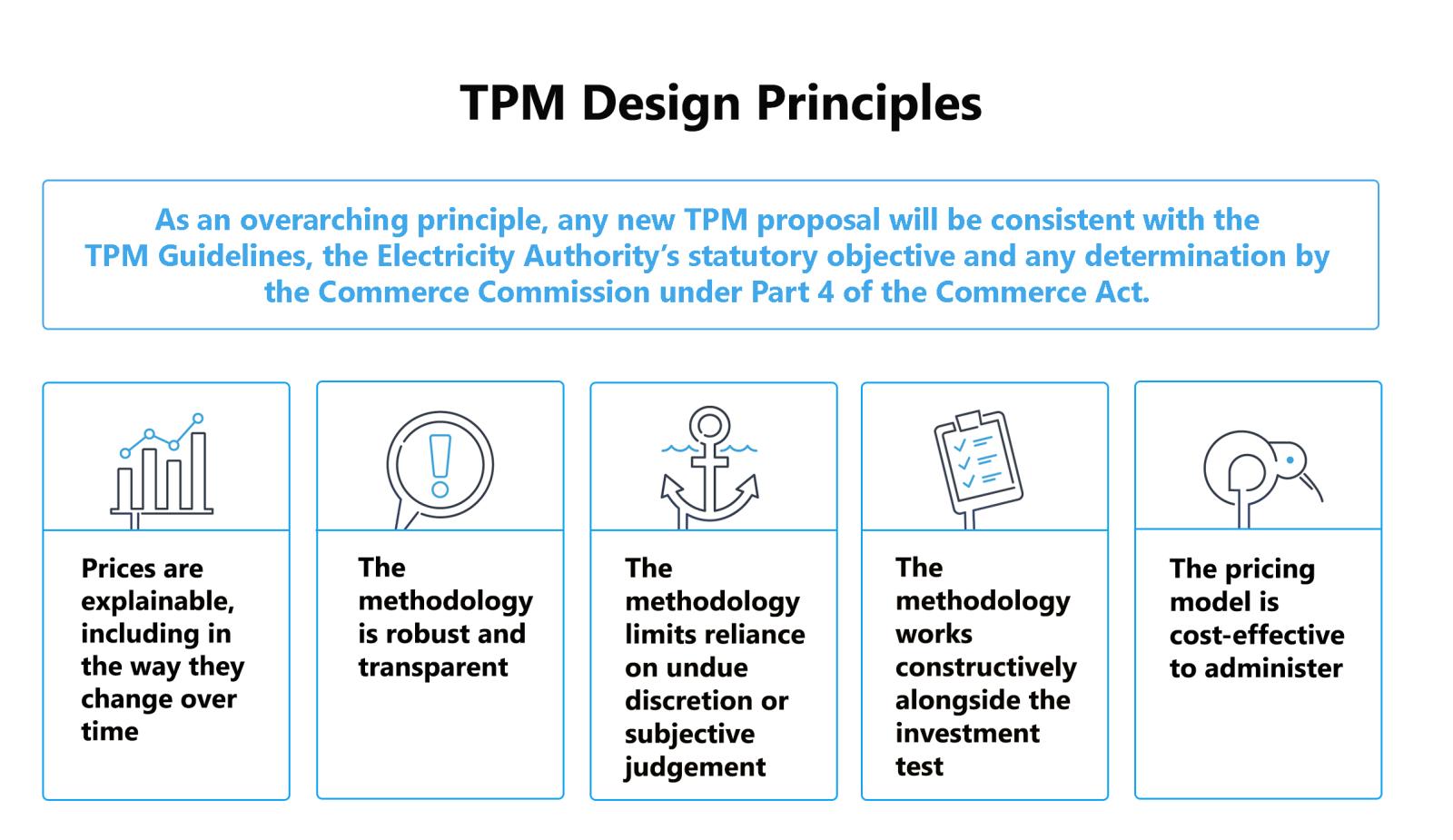 TPM Design Principles

As an overarching principle, any new TPM proposal will be consistent with the TPM Guidelines, the Electricity Authority's statutory objective and any determination by the Commerce Commission under Part 4 of the Commerce Act.

Prices are explainable, including in the way they change over time

The methodology is robust and transparent

The methodology limits reliance on undue discretion or subjective judgement

The methodology works constructively alongside the investment test

The pricing model is cost-effective to administer